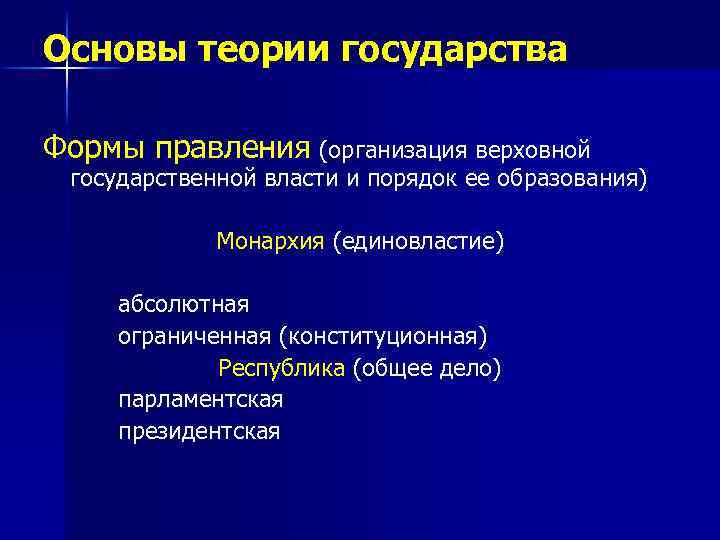 Основы теории государства

Формы правления (организация верховной государственной власти и порядок ее образования)

Монархия (единовластие)

абсолютная
ограниченная (конституционная)
Республика (общее дело)
парламентская
президентская